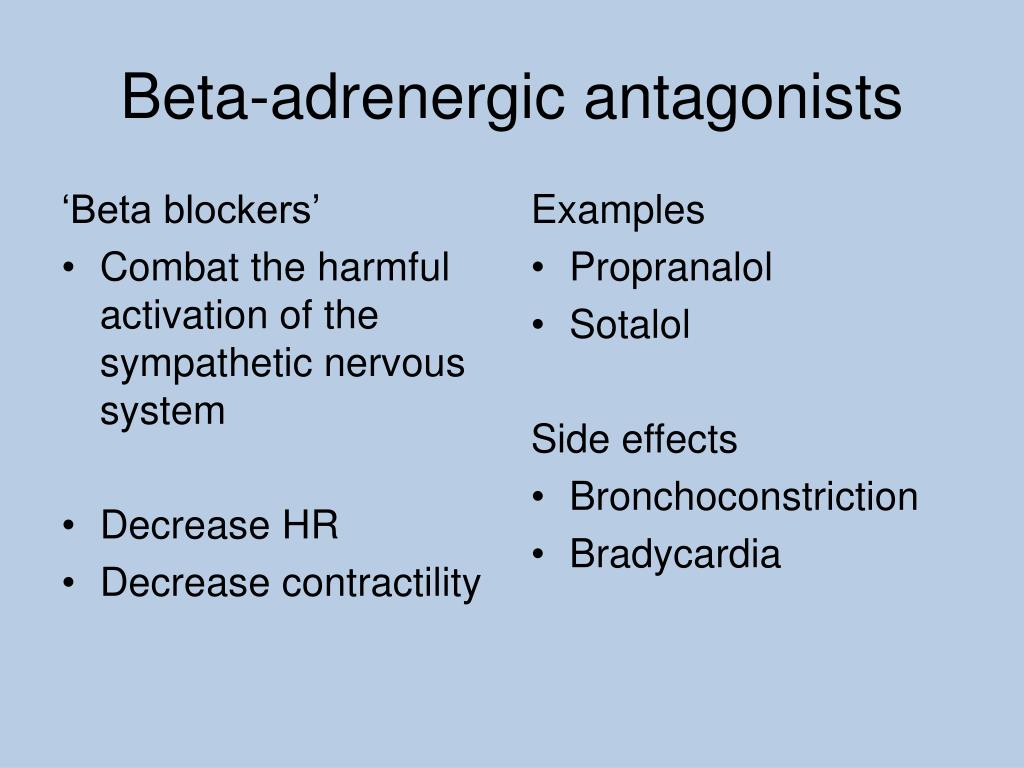 Beta-adrenergic antagonists

‘Beta blockers’
• Combat the harmful activation of the sympathetic nervous system

• Decrease HR
• Decrease contractility

Examples
• Propranalol
• Sotalol

Side effects
• Bronchoconstriction
• Bradycardia